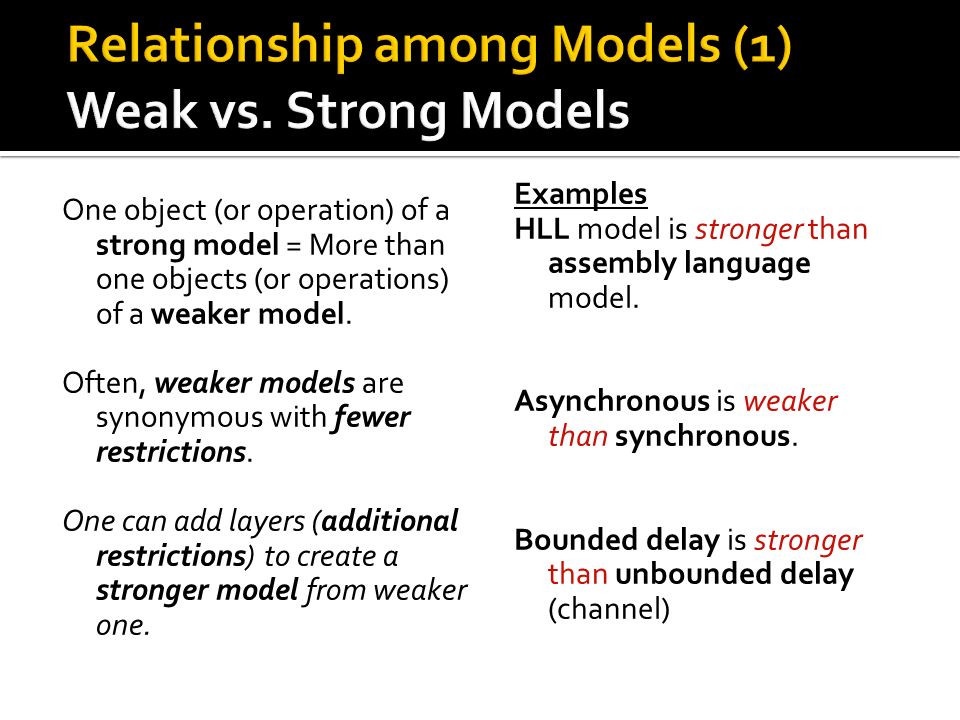 Relationship among Models (1)
Weak vs. Strong Models

One object (or operation) of a strong model = More than one objects (or operations) of a weaker model.

Often, weaker models are synonymous with fewer restrictions.

One can add layers (additional restrictions) to create a stronger model from weaker one.

Examples
HLL model is stronger than assembly language model.

Asynchronous is weaker than synchronous.

Bounded delay is stronger than unbounded delay (channel)